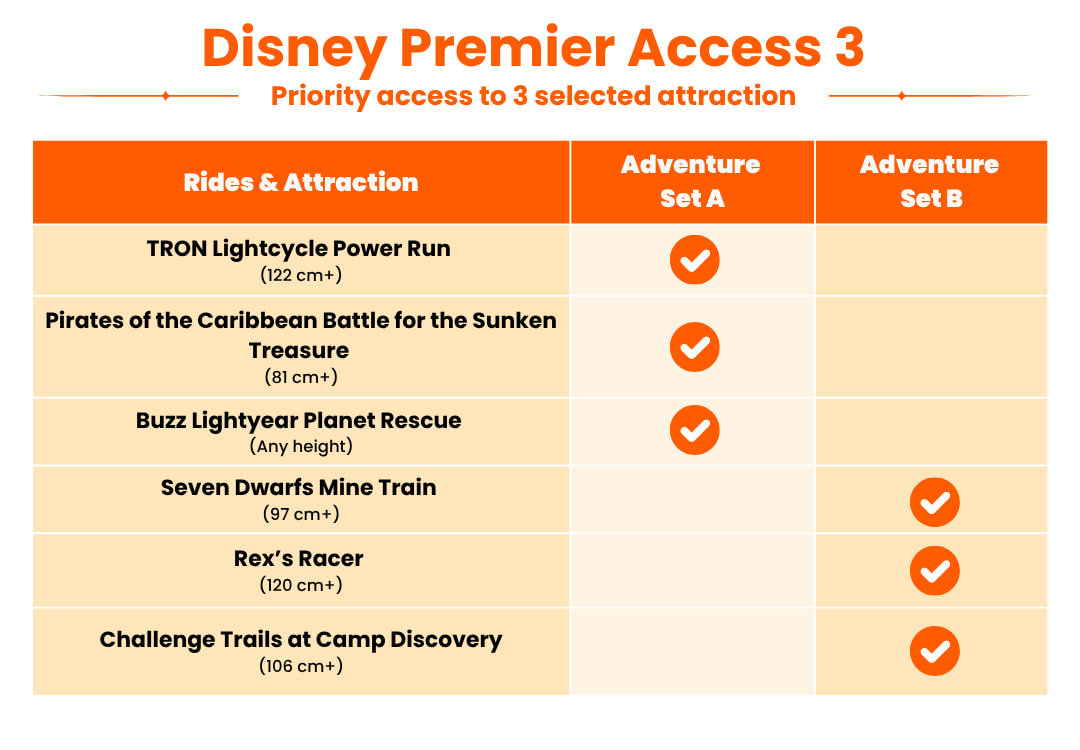 Disney Premier Access 3

Priority access to 3 selected attraction

| Rides & Attraction | Adventure Set A | Adventure Set B |
|---|---|---|
| TRON Lightcycle Power Run (122 cm+) | ✓ | |
| Pirates of the Caribbean Battle for the Sunken Treasure (81 cm+) | ✓ | |
| Buzz Lightyear Planet Rescue (Any height) | ✓ | |
| Seven Dwarfs Mine Train (97 cm+) | | ✓ |
| Rex's Racer (120 cm+) | | ✓ |
| Challenge Trails at Camp Discovery (106 cm+) | | ✓ |